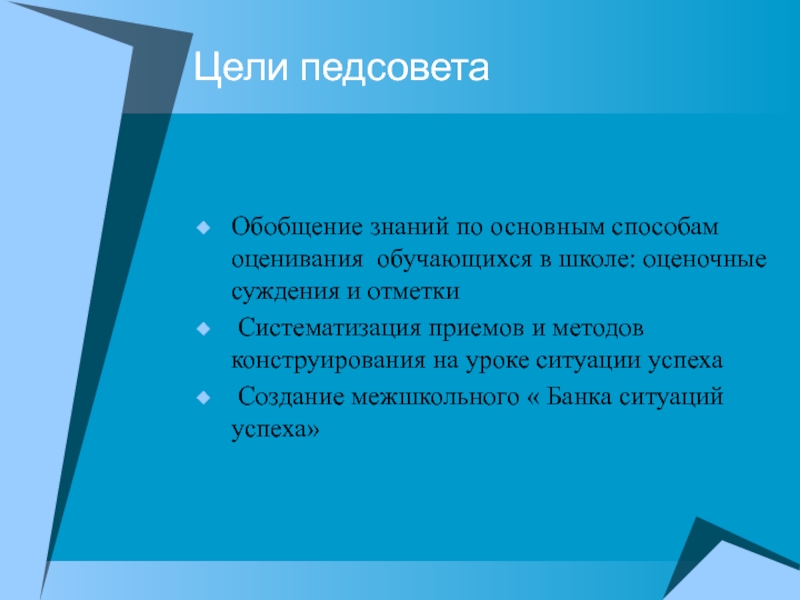 Цели педсовета

Обобщение знаний по основным способам оценивания  обучающихся в школе: оценочные суждения и отметки

 Систематизация приемов и методов конструирования на уроке ситуации успеха

 Создание межшкольного « Банка ситуаций успеха»